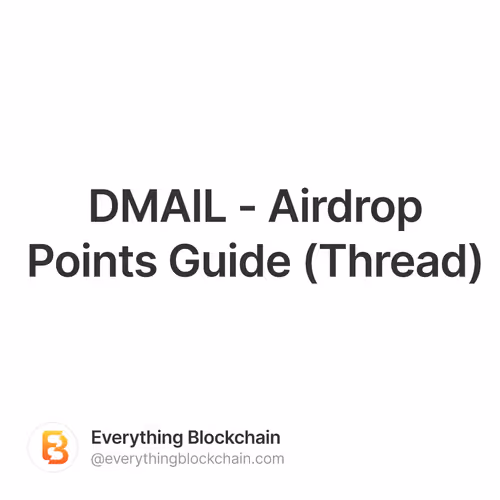 DMAIL - Airdrop Points Guide (Thread)

Everything Blockchain
@everythingblockchain.com